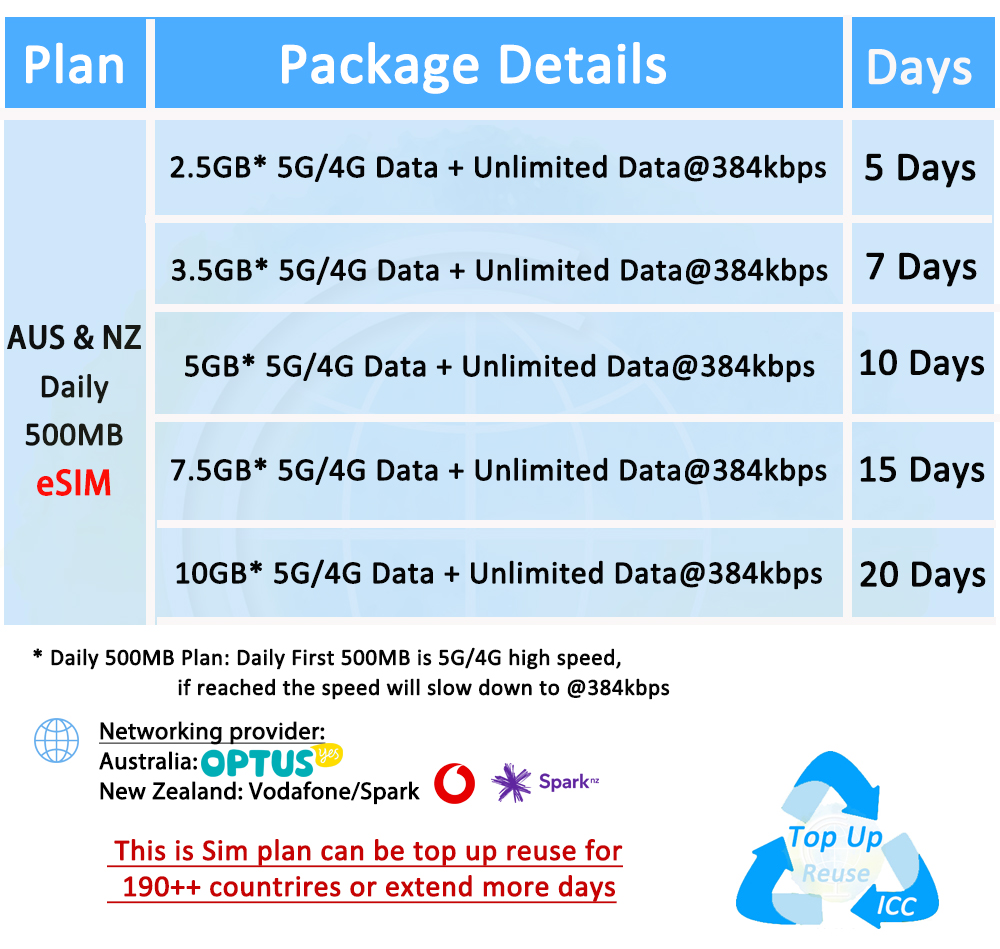 | Plan | Package Details | Days |
|---|---|---|
| AUS & NZ Daily 500MB eSIM | 2.5GB* 5G/4G Data + Unlimited Data@384kbps | 5 Days |
| | 3.5GB* 5G/4G Data + Unlimited Data@384kbps | 7 Days |
| | 5GB* 5G/4G Data + Unlimited Data@384kbps | 10 Days |
| | 7.5GB* 5G/4G Data + Unlimited Data@384kbps | 15 Days |
| | 10GB* 5G/4G Data + Unlimited Data@384kbps | 20 Days |

* Daily 500MB Plan: Daily First 500MB is 5G/4G high speed, if reached the speed will slow down to @384kbps

Networking provider:
Australia: OPTUS yes
New Zealand: Vodafone/Spark Spark nz

This is Sim plan can be top up reuse for 190++ countrires or extend more days

Top Up
Reuse
ICC